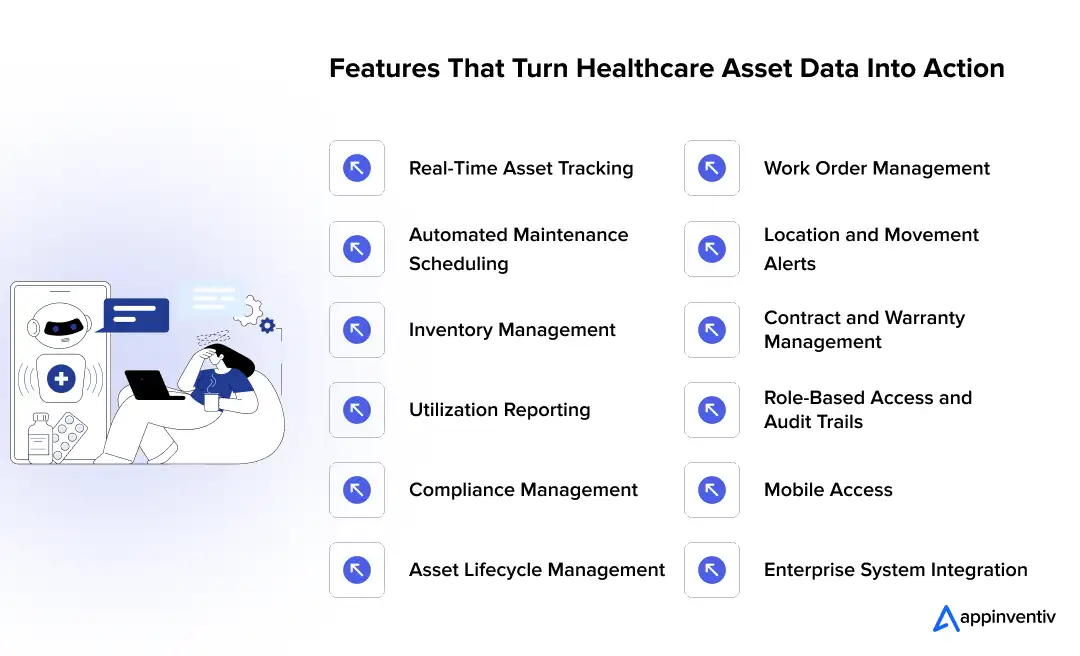 Features That Turn Healthcare Asset Data Into Action

Real-Time Asset Tracking

Automated Maintenance Scheduling

Inventory Management

Utilization Reporting

Compliance Management

Asset Lifecycle Management

Work Order Management

Location and Movement Alerts

Contract and Warranty Management

Role-Based Access and Audit Trails

Mobile Access

Enterprise System Integration

appinventiv